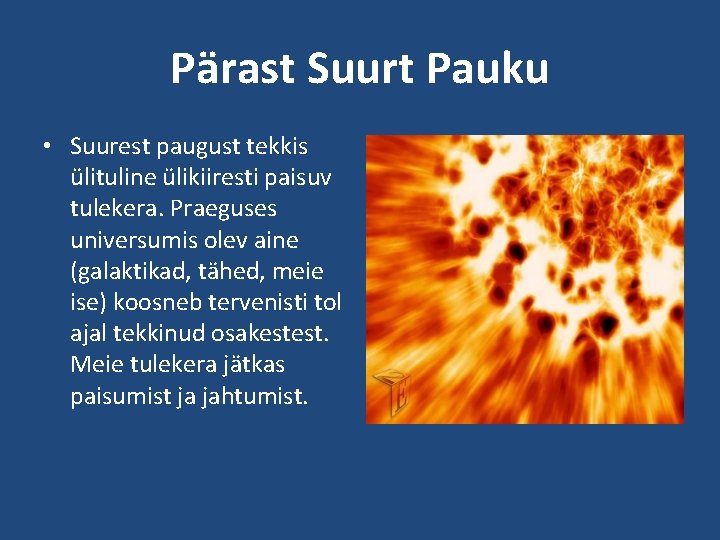 Pärast Suurt Pauku

• Suurest paugust tekkis ülituline ülikiiresti paisuv tulekera. Praeguses universumis olev aine (galaktikad, tähed, meie ise) koosneb tervenisti tol ajal tekkinud osakestest. Meie tulekera jätkas paisumist ja jahtumist.

E